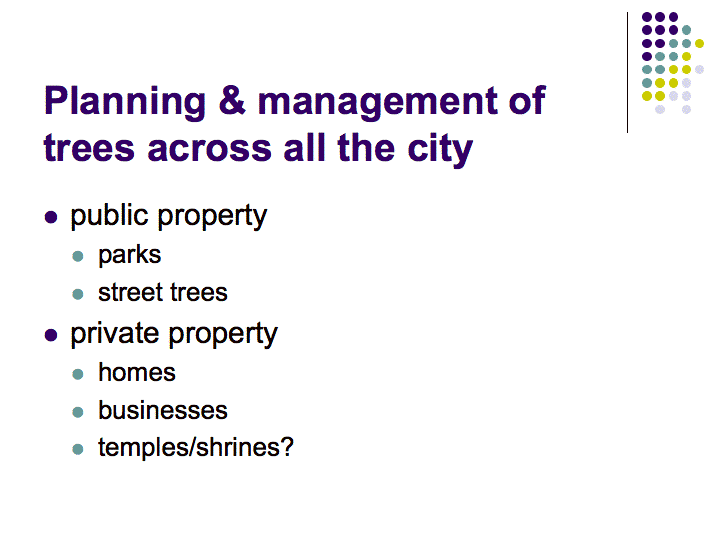 Planning & management of trees across all the city

- public property
  - parks
  - street trees
- private property
  - homes
  - businesses
  - temples/shrines?